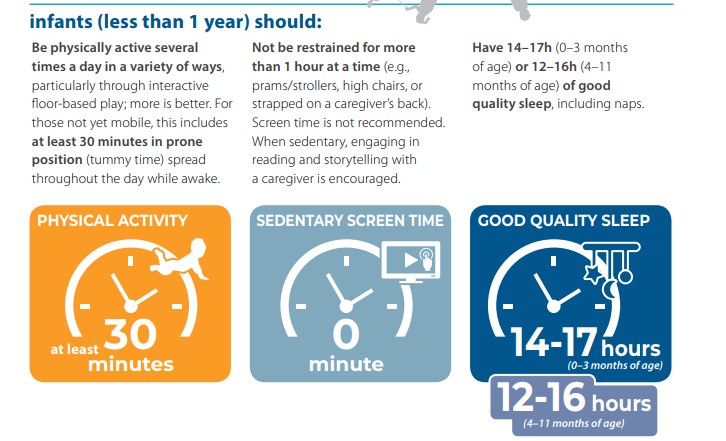 infants (less than 1 year) should:

Be physically active several times a day in a variety of ways, particularly through interactive floor-based play; more is better. For those not yet mobile, this includes at least 30 minutes in prone position (tummy time) spread throughout the day while awake.

Not be restrained for more than 1 hour at a time (e.g., prams/strollers, high chairs, or strapped on a caregiver's back). Screen time is not recommended. When sedentary, engaging in reading and storytelling with a caregiver is encouraged.

Have 14–17h (0–3 months of age) or 12–16h (4–11 months of age) of good quality sleep, including naps.

PHYSICAL ACTIVITY
at least 30 minutes

SEDENTARY SCREEN TIME
0 minute

GOOD QUALITY SLEEP
14-17 hours
(0–3 months of age)
12-16 hours
(4–11 months of age)